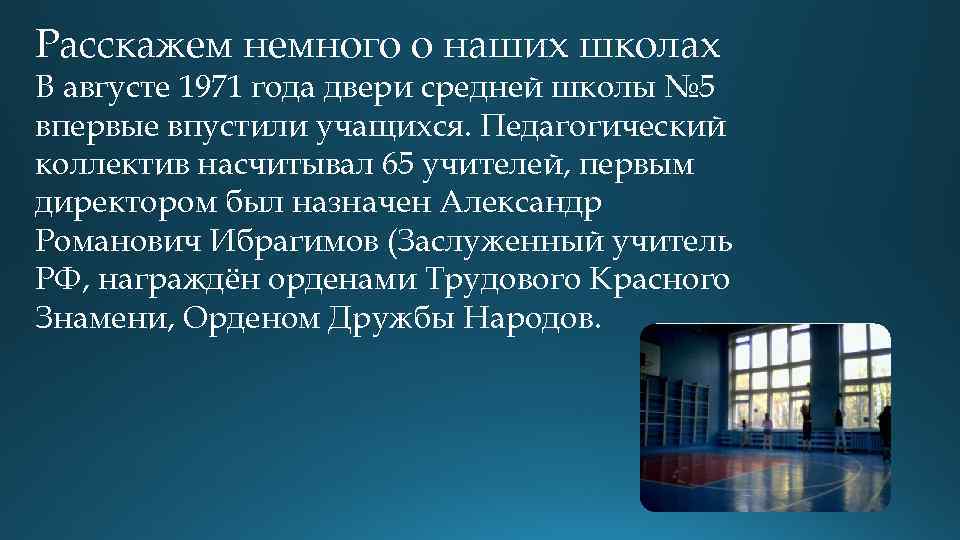 Расскажем немного о наших школах

В августе 1971 года двери средней школы №5 впервые впустили учащихся. Педагогический коллектив насчитывал 65 учителей, первым директором был назначен Александр Романович Ибрагимов (Заслуженный учитель РФ, награждён орденами Трудового Красного Знамени, Орденом Дружбы Народов.